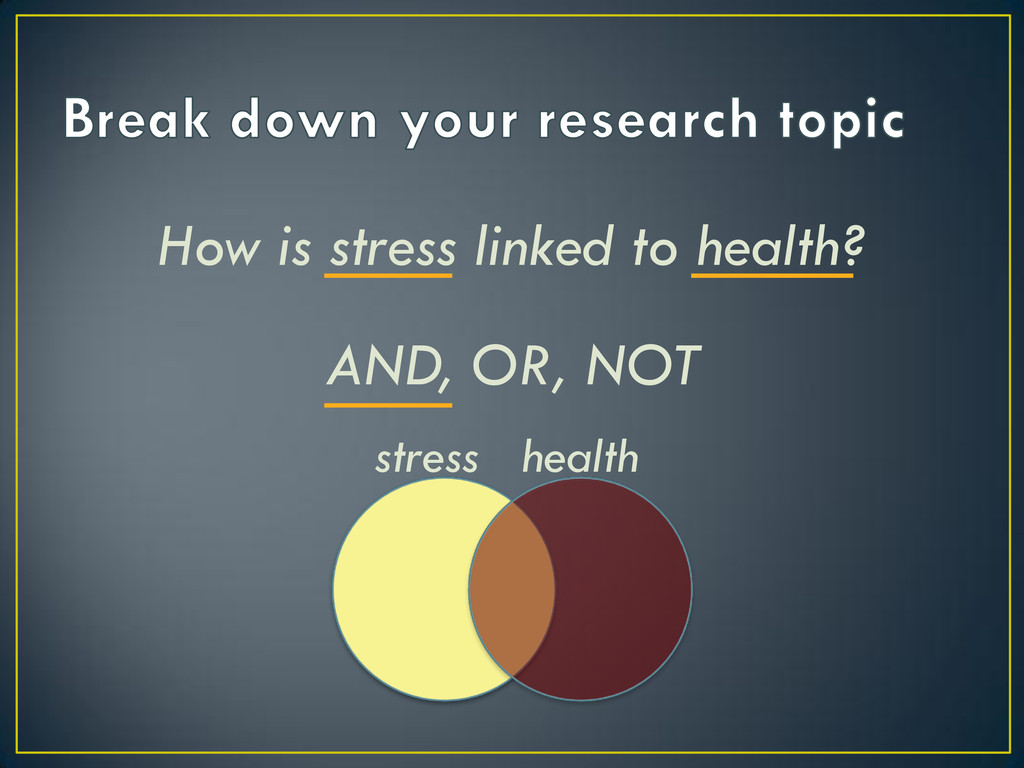 Break down your research topic

How is stress linked to health?

AND, OR, NOT

stress health